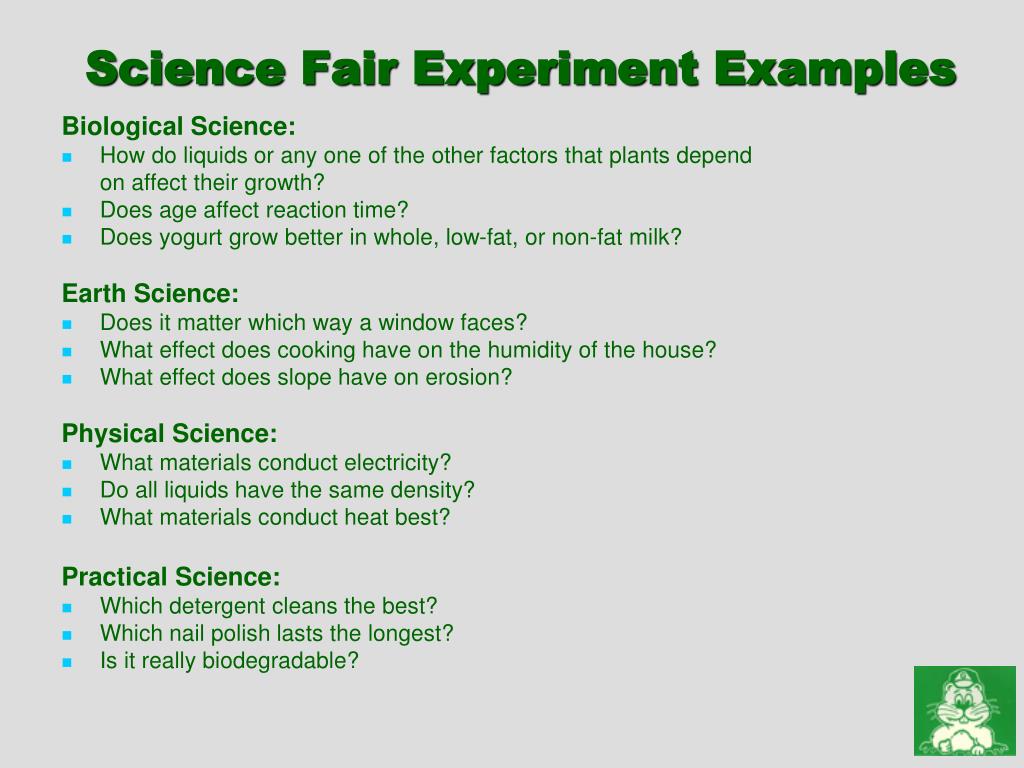 Science Fair Experiment Examples

Biological Science:
- How do liquids or any one of the other factors that plants depend on affect their growth?
- Does age affect reaction time?
- Does yogurt grow better in whole, low-fat, or non-fat milk?

Earth Science:
- Does it matter which way a window faces?
- What effect does cooking have on the humidity of the house?
- What effect does slope have on erosion?

Physical Science:
- What materials conduct electricity?
- Do all liquids have the same density?
- What materials conduct heat best?

Practical Science:
- Which detergent cleans the best?
- Which nail polish lasts the longest?
- Is it really biodegradable?